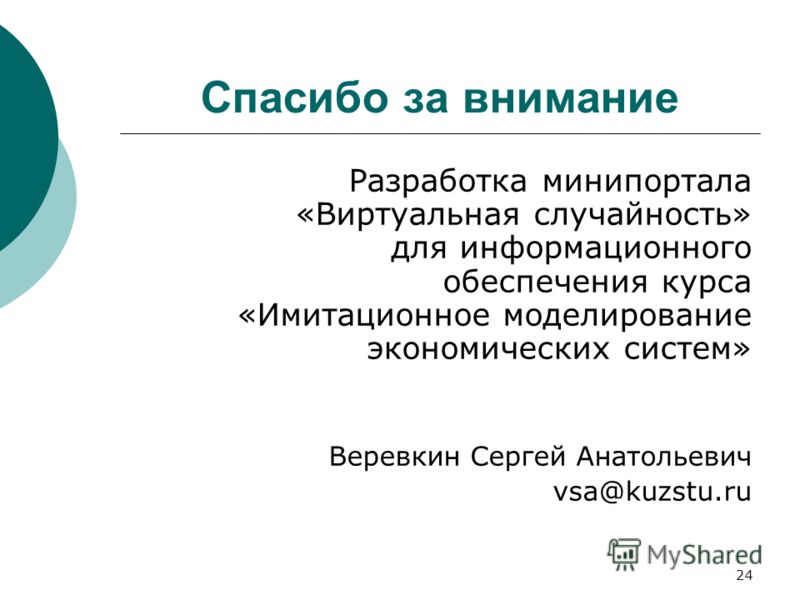 Спасибо за внимание

Разработка минипортала «Виртуальная случайность» для информационного обеспечения курса «Имитационное моделирование экономических систем»

Веревкин Сергей Анатольевич
vsa@kuzstu.ru

MyShared

24